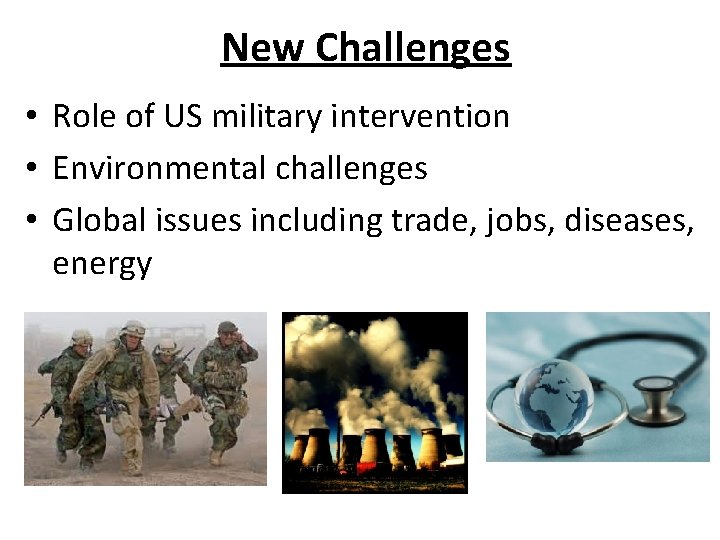 New Challenges

• Role of US military intervention
• Environmental challenges
• Global issues including trade, jobs, diseases, energy